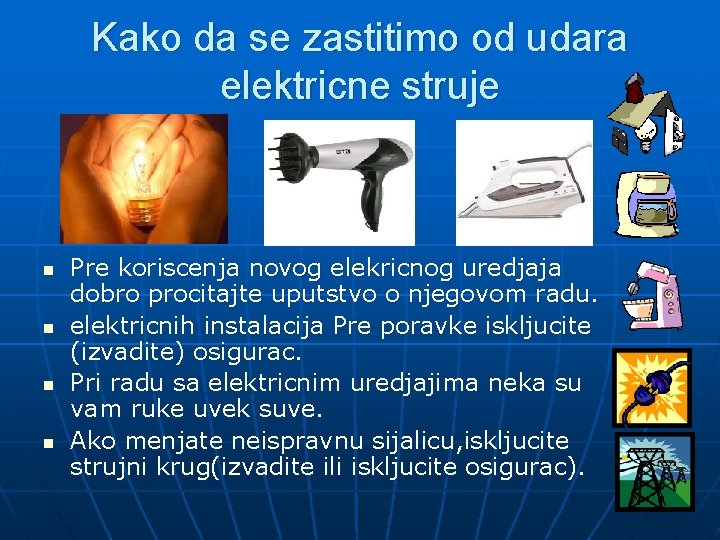 Kako da se zastitimo od udara elektricne struje

- Pre koriscenja novog elekricnog uredjaja dobro procitajte uputstvo o njegovom radu.
- elektricnih instalacija Pre poravke iskljucite (izvadite) osigurac.
- Pri radu sa elektricnim uredjajima neka su vam ruke uvek suve.
- Ako menjate neispravnu sijalicu,iskljucite strujni krug(izvadite ili iskljucite osigurac).